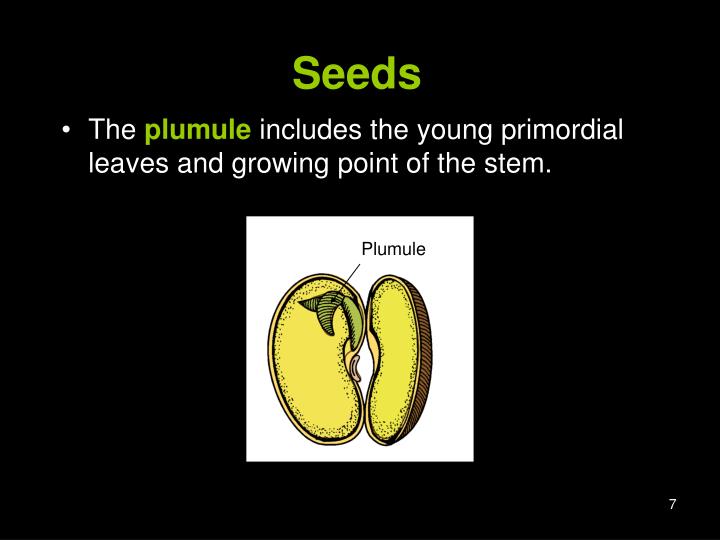 Seeds

• The plumule includes the young primordial leaves and growing point of the stem.

Plumule

7